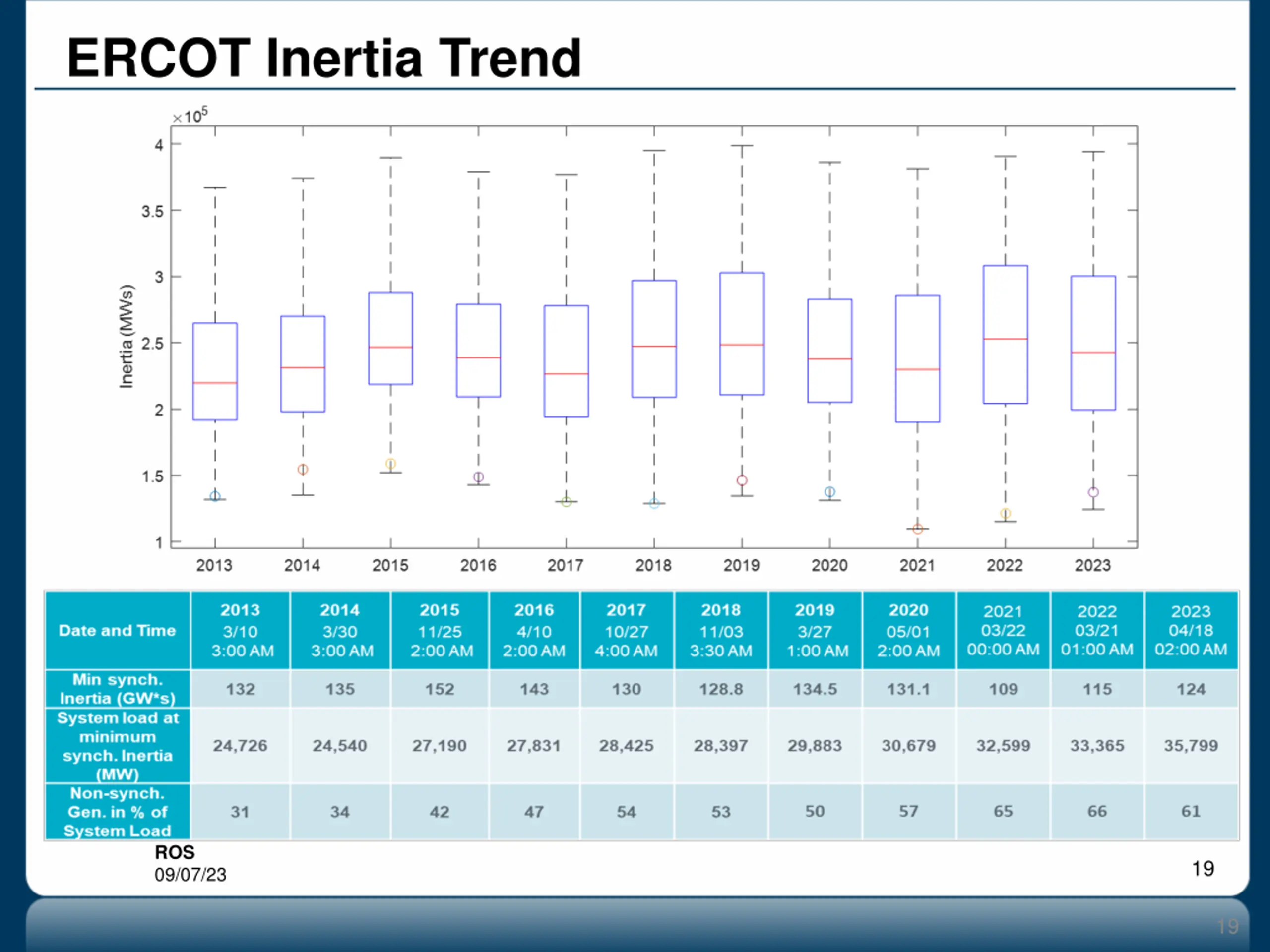 ERCOT Inertia Trend

$\times 10^5$

4
3.5
3
2.5
2
1.5
1

Inertia (MWs)

2013 2014 2015 2016 2017 2018 2019 2020 2021 2022 2023

| Date and Time | 2013 3/10 3:00 AM | 2014 3/30 3:00 AM | 2015 11/25 2:00 AM | 2016 4/10 2:00 AM | 2017 10/27 4:00 AM | 2018 11/03 3:30 AM | 2019 3/27 1:00 AM | 2020 05/01 2:00 AM | 2021 03/22 00:00 AM | 2022 03/21 01:00 AM | 2023 04/18 02:00 AM |
|---|---|---|---|---|---|---|---|---|---|---|---|
| Min synch. Inertia (GW*s) | 132 | 135 | 152 | 143 | 130 | 128.8 | 134.5 | 131.1 | 109 | 115 | 124 |
| System load at minimum synch. Inertia (MW) | 24,726 | 24,540 | 27,190 | 27,831 | 28,425 | 28,397 | 29,883 | 30,679 | 32,599 | 33,365 | 35,799 |
| Non-synch. Gen. in % of System Load | 31 | 34 | 42 | 47 | 54 | 53 | 50 | 57 | 65 | 66 | 61 |

ROS
09/07/23

19

19